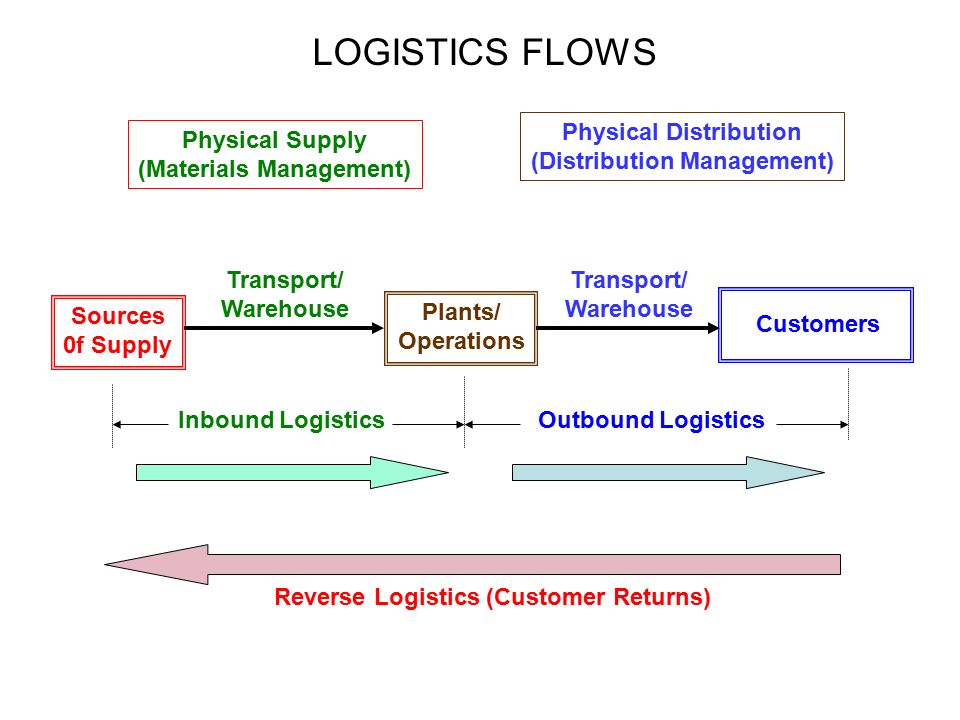 LOGISTICS FLOWS

Physical Supply
(Materials Management)

Physical Distribution
(Distribution Management)

Sources
0f Supply

Transport/
Warehouse

Plants/
Operations

Transport/
Warehouse

Customers

Inbound Logistics

Outbound Logistics

Reverse Logistics (Customer Returns)